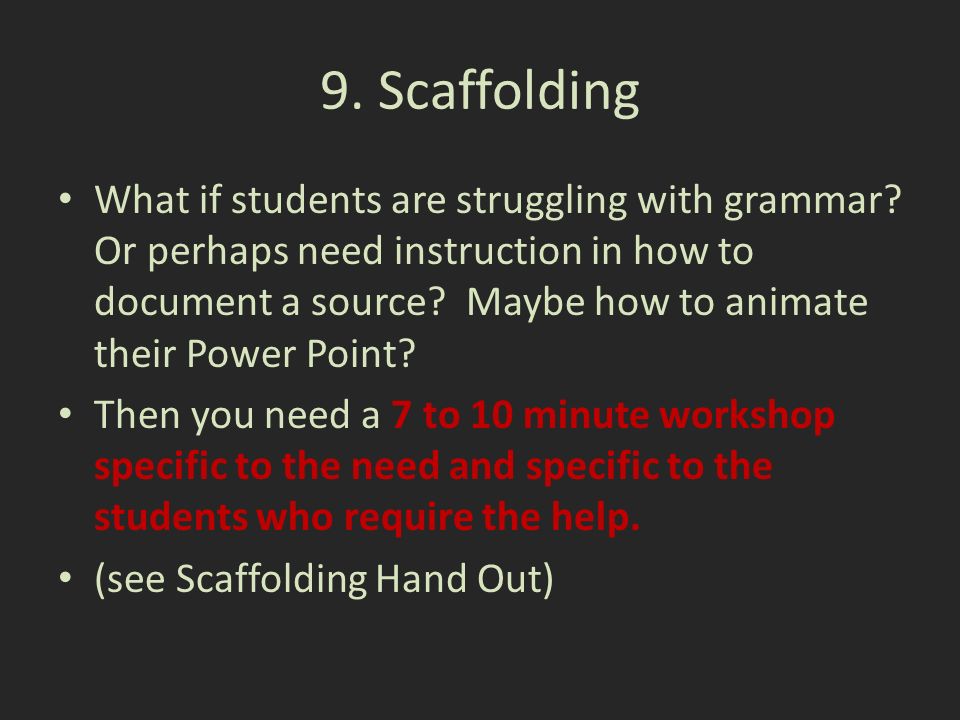 9. Scaffolding

• What if students are struggling with grammar? Or perhaps need instruction in how to document a source? Maybe how to animate their Power Point?

• Then you need a 7 to 10 minute workshop specific to the need and specific to the students who require the help.

• (see Scaffolding Hand Out)